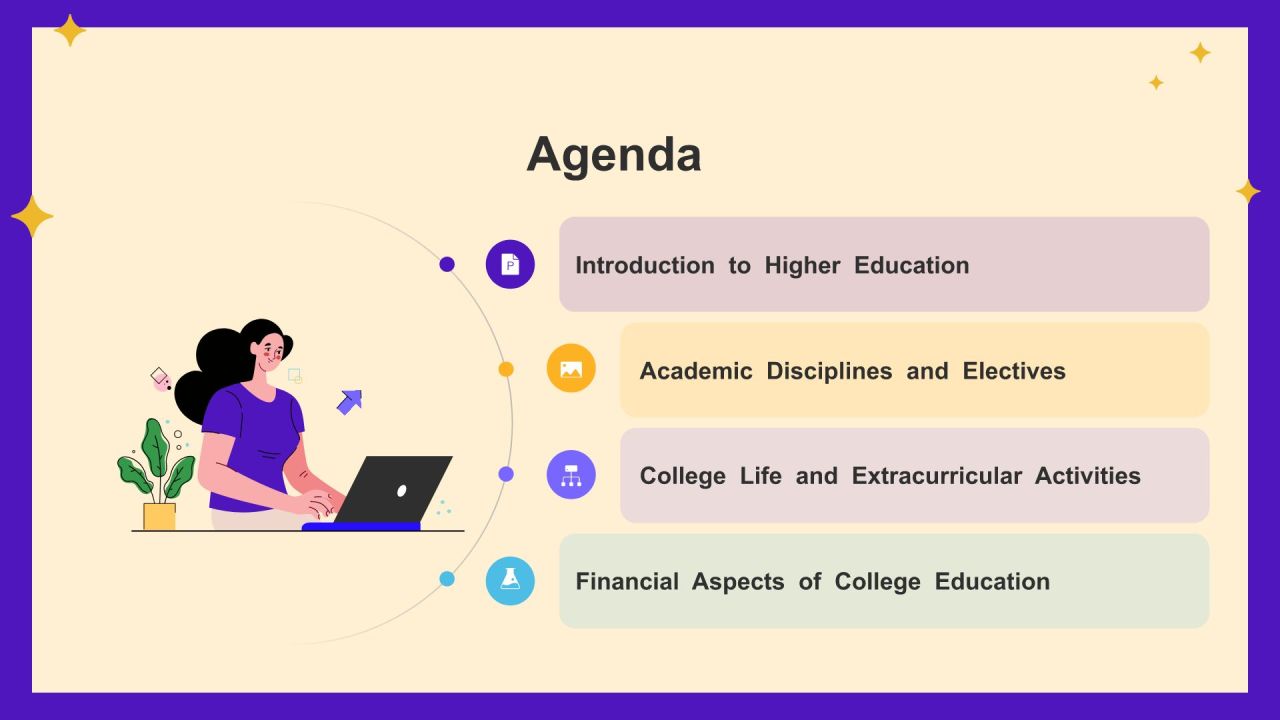 Agenda

Introduction to Higher Education

Academic Disciplines and Electives

College Life and Extracurricular Activities

Financial Aspects of College Education